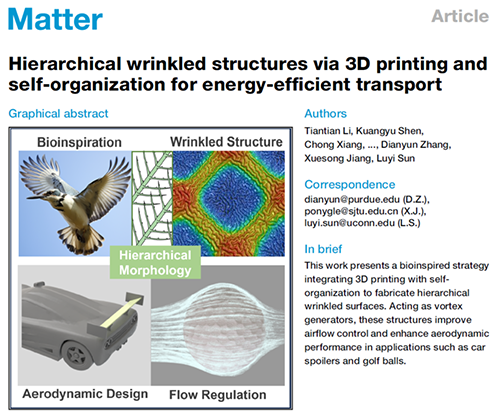 Matter

Article

Hierarchical wrinkled structures via 3D printing and self-organization for energy-efficient transport

Graphical abstract

Bioinspiration

Wrinkled Structure

Hierarchical Morphology

Aerodynamic Design

Flow Regulation

Authors

Tiantian Li, Kuangyu Shen, Chong Xiang, ..., Dianyun Zhang, Xuesong Jiang, Luyi Sun

Correspondence

dianyun@purdue.edu (D.Z.), ponygle@sjtu.edu.cn (X.J.), luyi.sun@uconn.edu (L.S.)

In brief

This work presents a bioinspired strategy integrating 3D printing with self-organization to fabricate hierarchical wrinkled surfaces. Acting as vortex generators, these structures improve airflow control and enhance aerodynamic performance in applications such as car spoilers and golf balls.